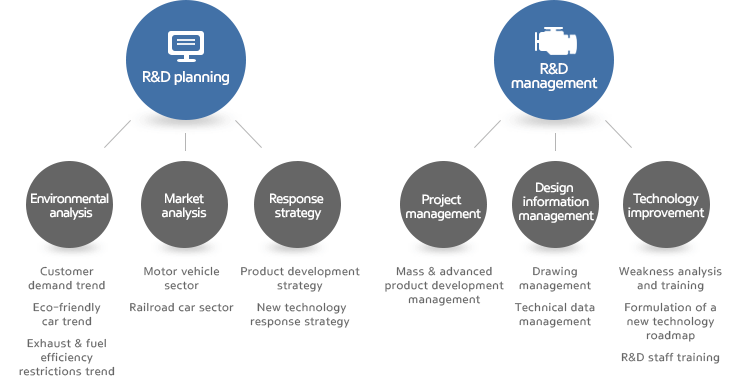 R&D planning

Environmental analysis

Customer demand trend

Eco-friendly car trend

Exhaust & fuel efficiency restrictions trend

Market analysis

Motor vehicle sector

Railroad car sector

Response strategy

Product development strategy

New technology response strategy

R&D management

Project management

Mass & advanced product development management

Design information management

Drawing management

Technical data management

Technology improvement

Weakness analysis and training

Formulation of a new technology roadmap

R&D staff training